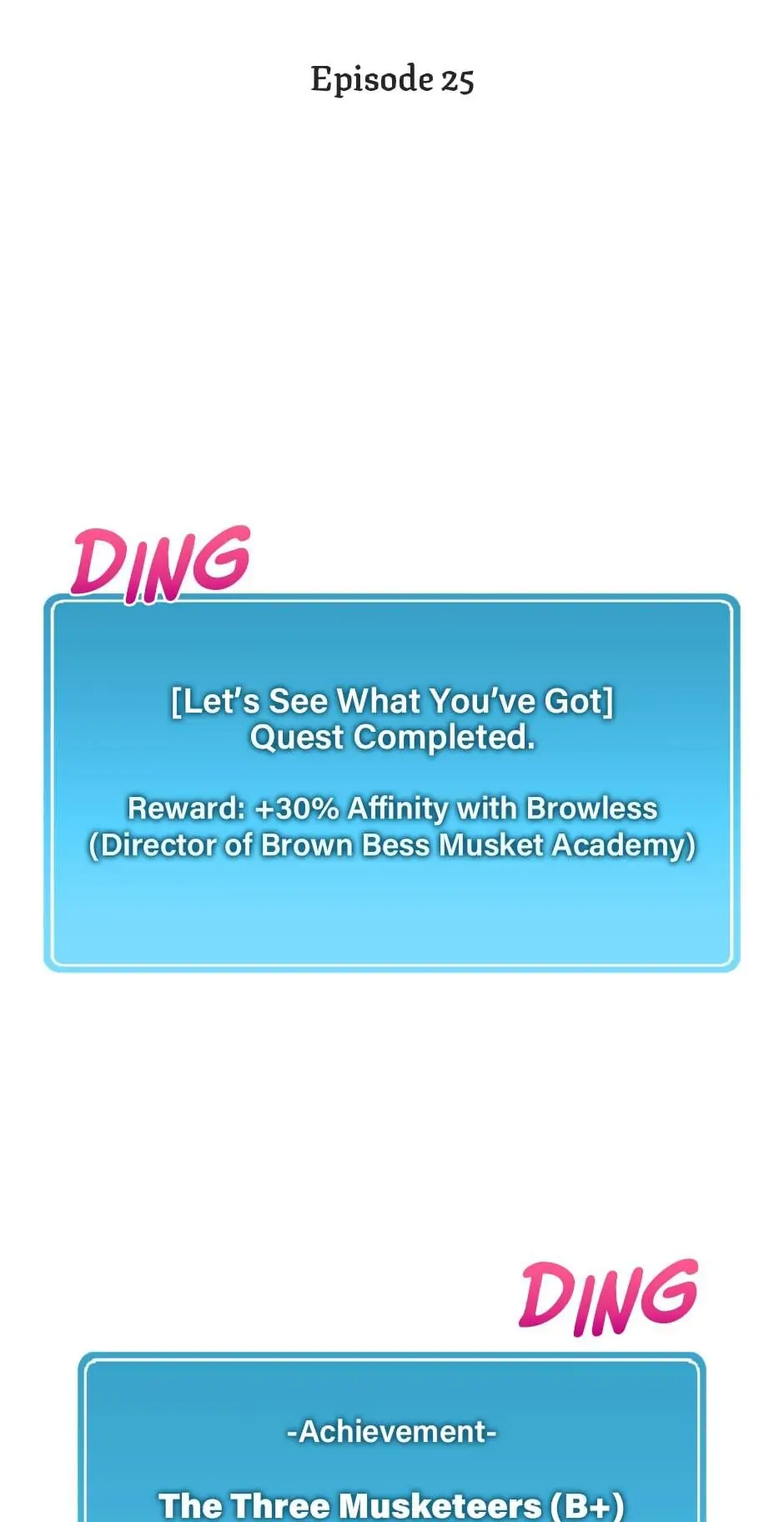 Episode 25

DING

[Let's See What You've Got]
Quest Completed.

Reward: +30% Affinity with Browless
(Director of Brown Bess Musket Academy)

DING

-Achievement-

The Three Musketeers (B+)